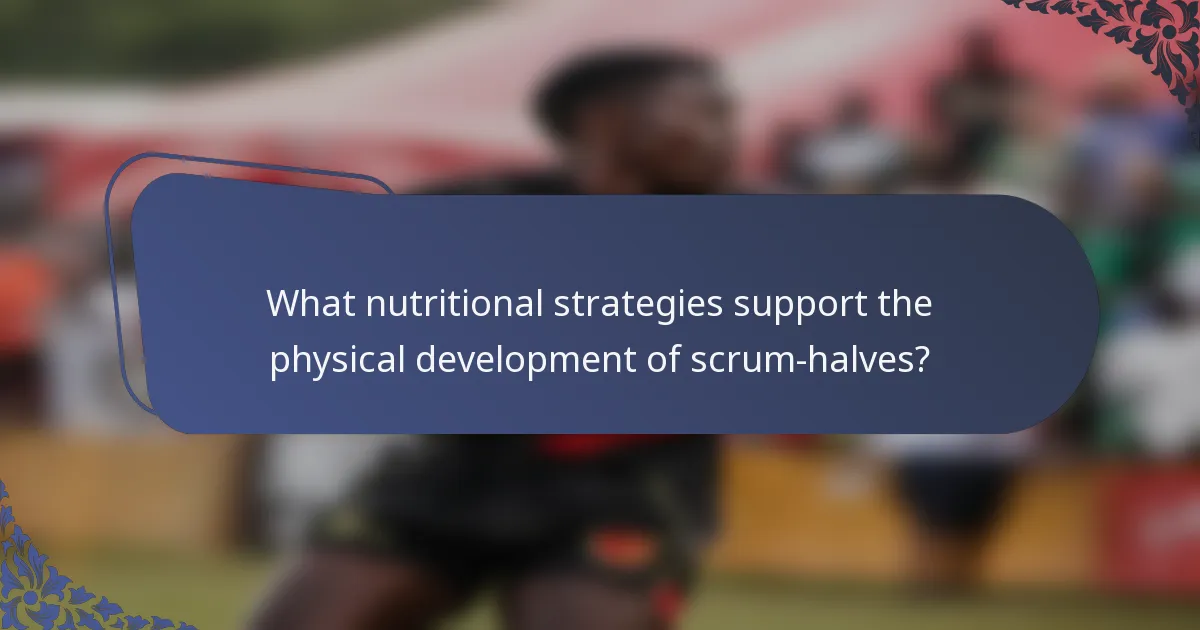 What nutritional strategies support the physical development of scrum-halves?